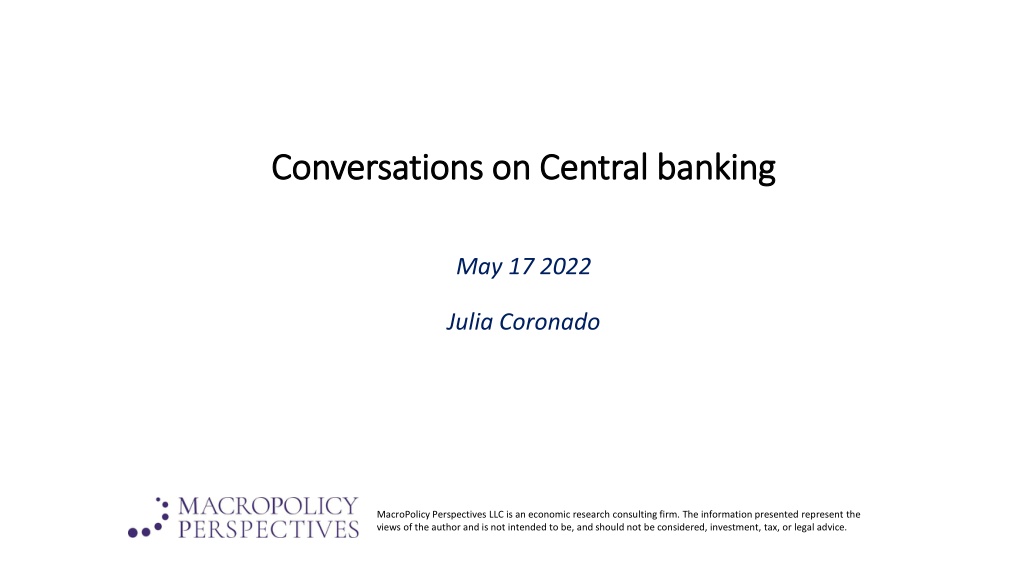 Conversations on Central banking

May 17 2022

Julia Coronado

MACROPOLICY PERSPECTIVES

MacroPolicy Perspectives LLC is an economic research consulting firm. The information presented represent the views of the author and is not intended to be, and should not be considered, investment, tax, or legal advice.